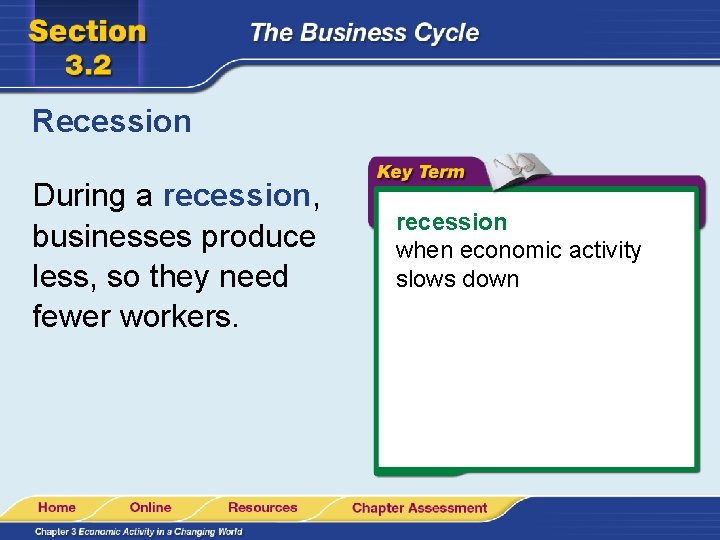 Section 3.2

The Business Cycle

Recession

During a recession, businesses produce less, so they need fewer workers.

Key Term

recession
when economic activity slows down

Home Online Resources Chapter Assessment

Chapter 3 Economic Activity in a Changing World